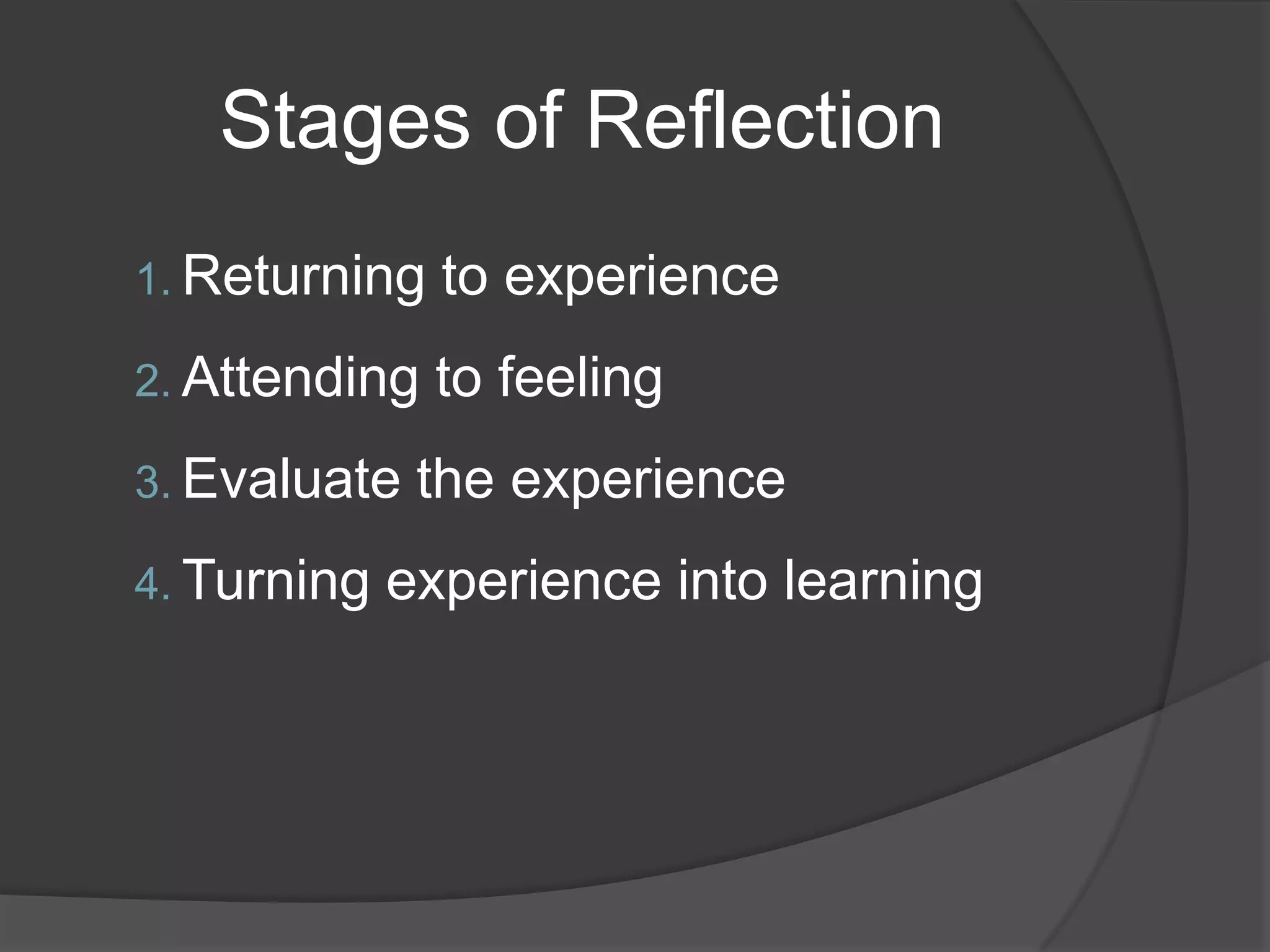 Stages of Reflection

1. Returning to experience
2. Attending to feeling
3. Evaluate the experience
4. Turning experience into learning